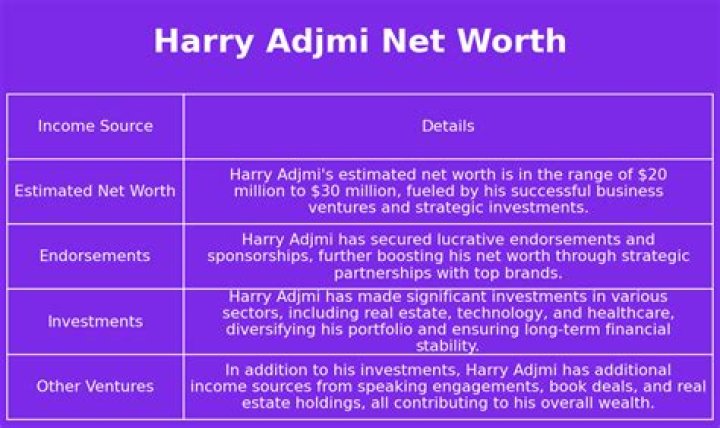 Harry Adjmi Net Worth

| Income Source | Details |
|---|---|
| Estimated Net Worth | Harry Adjmi's estimated net worth is in the range of \$20 million to \$30 million, fueled by his successful business ventures and strategic investments. |
| Endorsements | Harry Adjmi has secured lucrative endorsements and sponsorships, further boosting his net worth through strategic partnerships with top brands. |
| Investments | Harry Adjmi has made significant investments in various sectors, including real estate, technology, and healthcare, diversifying his portfolio and ensuring long-term financial stability. |
| Other Ventures | In addition to his investments, Harry Adjmi has additional income sources from speaking engagements, book deals, and real estate holdings, all contributing to his overall wealth. |